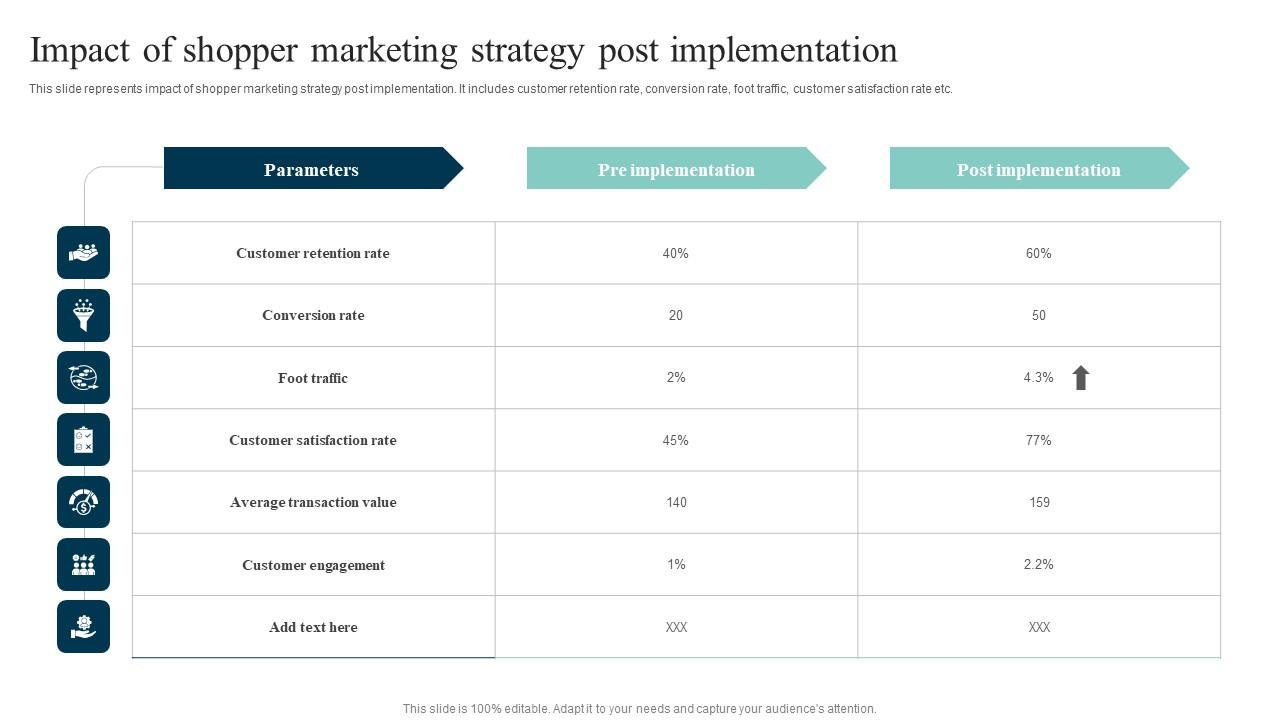 Impact of shopper marketing strategy post implementation

This slide represents impact of shopper marketing strategy post implementation. It includes customer retention rate, conversion rate, foot traffic, customer satisfaction rate etc.

| Parameters | Pre implementation | Post implementation |
|---|---|---|
| Customer retention rate | 40% | 60% |
| Conversion rate | 20 | 50 |
| Foot traffic | 2% | 4.3% |
| Customer satisfaction rate | 45% | 77% |
| Average transaction value | 140 | 159 |
| Customer engagement | 1% | 2.2% |
| Add text here | XXX | XXX |

This slide is 100% editable. Adapt it to your needs and capture your audience's attention.